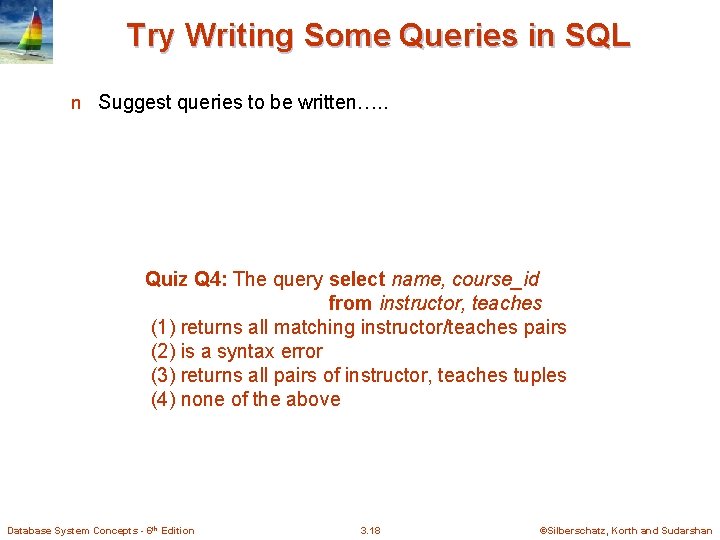 Try Writing Some Queries in SQL

n Suggest queries to be written…..

Quiz Q4: The query select name, course_id
from instructor, teaches
(1) returns all matching instructor/teaches pairs
(2) is a syntax error
(3) returns all pairs of instructor, teaches tuples
(4) none of the above

Database System Concepts - 6th Edition 3.18 ©Silberschatz, Korth and Sudarshan